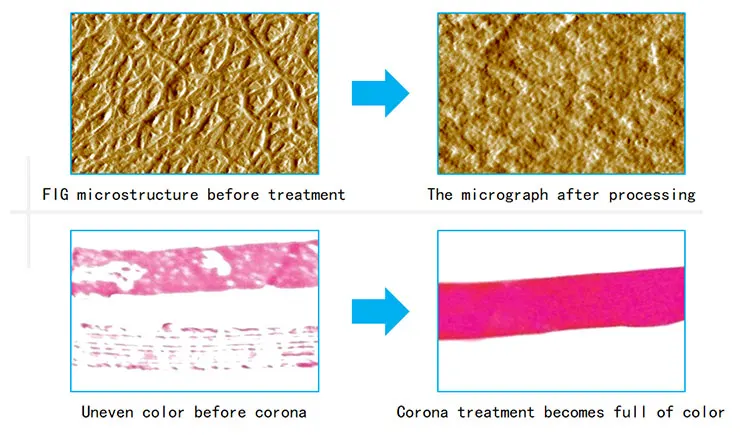 FIG microstructure before treatment

The micrograph after processing

Uneven color before corona

Corona treatment becomes full of color